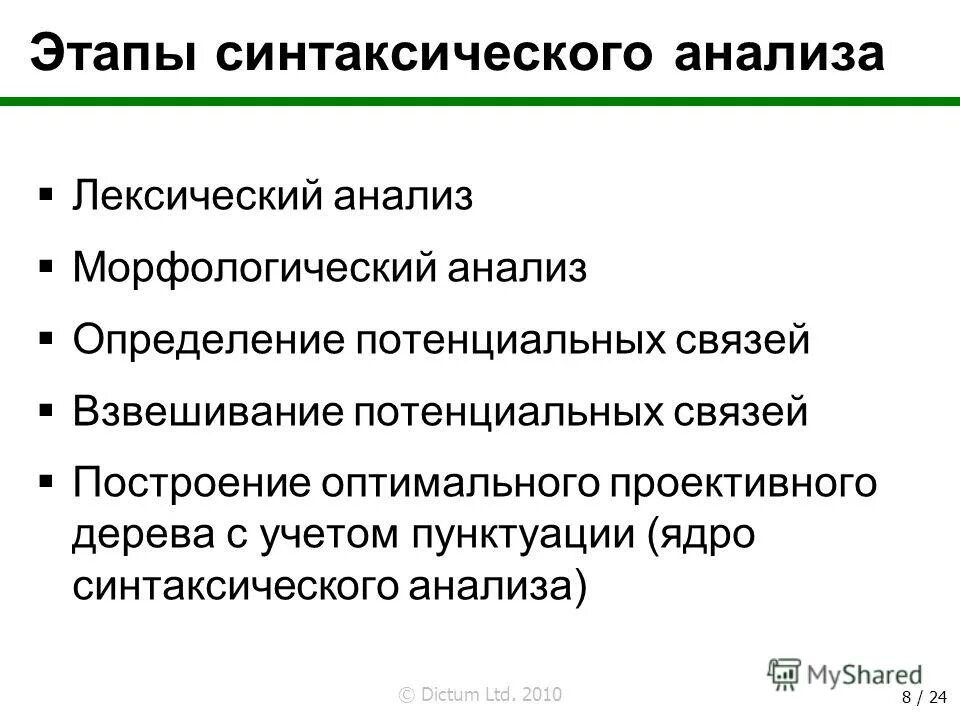 Этапы синтаксического анализа

▪ Лексический анализ
▪ Морфологический анализ
▪ Определение потенциальных связей
▪ Взвешивание потенциальных связей
▪ Построение оптимального проективного дерева с учетом пунктуации (ядро синтаксического анализа)

© Dictum Ltd. 2010

MyShared

8 / 24